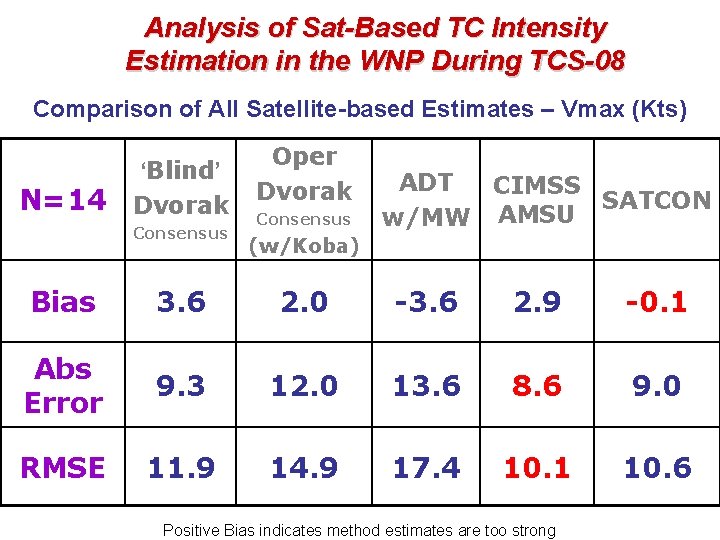 Analysis of Sat-Based TC Intensity Estimation in the WNP During TCS-08

Comparison of All Satellite-based Estimates – Vmax (Kts)

| N=14 | 'Blind' Dvorak Consensus | Oper Dvorak Consensus (w/Koba) | ADT w/MW | CIMSS AMSU | SATCON |
|---|---|---|---|---|---|
| Bias | 3.6 | 2.0 | -3.6 | 2.9 | -0.1 |
| Abs Error | 9.3 | 12.0 | 13.6 | 8.6 | 9.0 |
| RMSE | 11.9 | 14.9 | 17.4 | 10.1 | 10.6 |

Positive Bias indicates method estimates are too strong